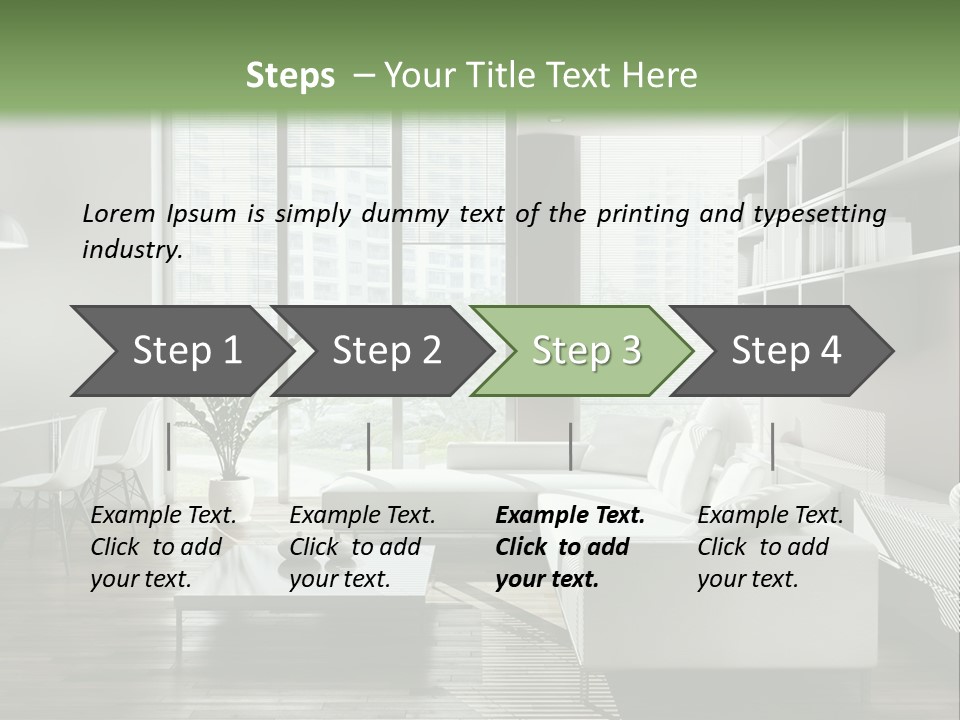 Steps – Your Title Text Here

Lorem Ipsum is simply dummy text of the printing and typesetting industry.

Step 1

Step 2

Step 3

Step 4

Example Text. Click to add your text.

Example Text. Click to add your text.

Example Text. Click to add your text.

Example Text. Click to add your text.